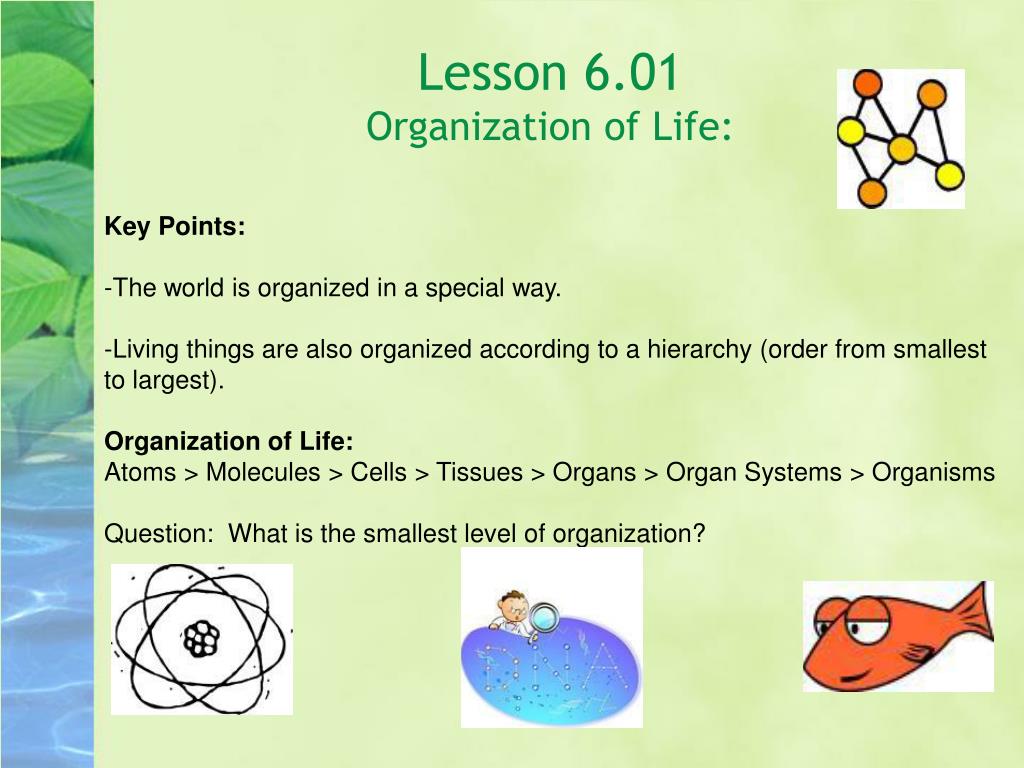 Lesson 6.01
Organization of Life:

Key Points:

-The world is organized in a special way.

-Living things are also organized according to a hierarchy (order from smallest to largest).

Organization of Life:
Atoms > Molecules > Cells > Tissues > Organs > Organ Systems > Organisms

Question: What is the smallest level of organization?

DNA